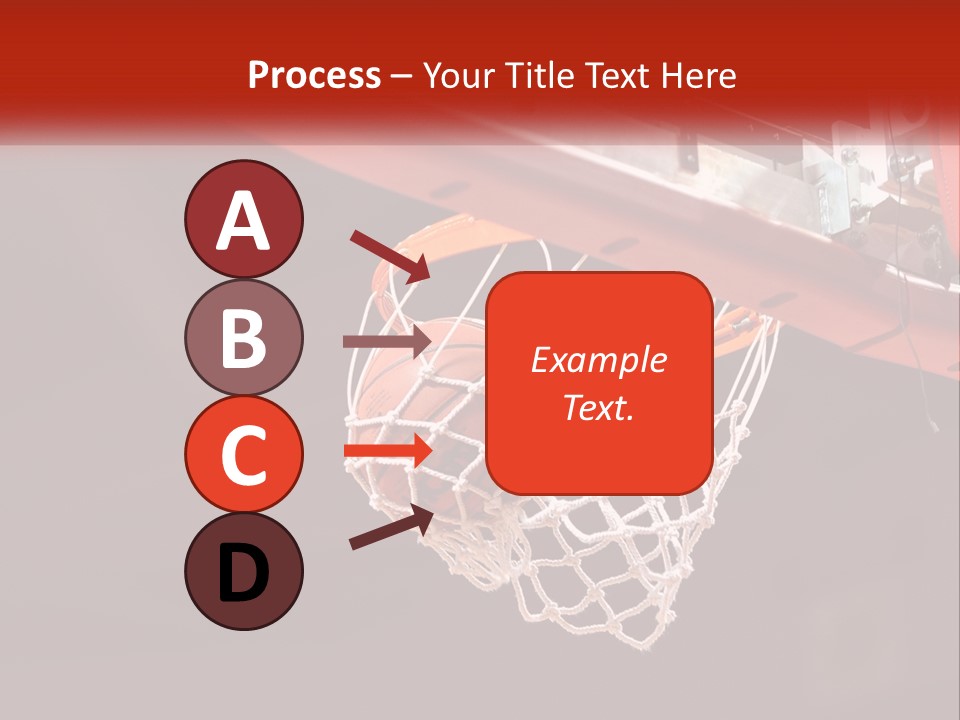 Process – Your Title Text Here

A

B

C

D

Example Text.